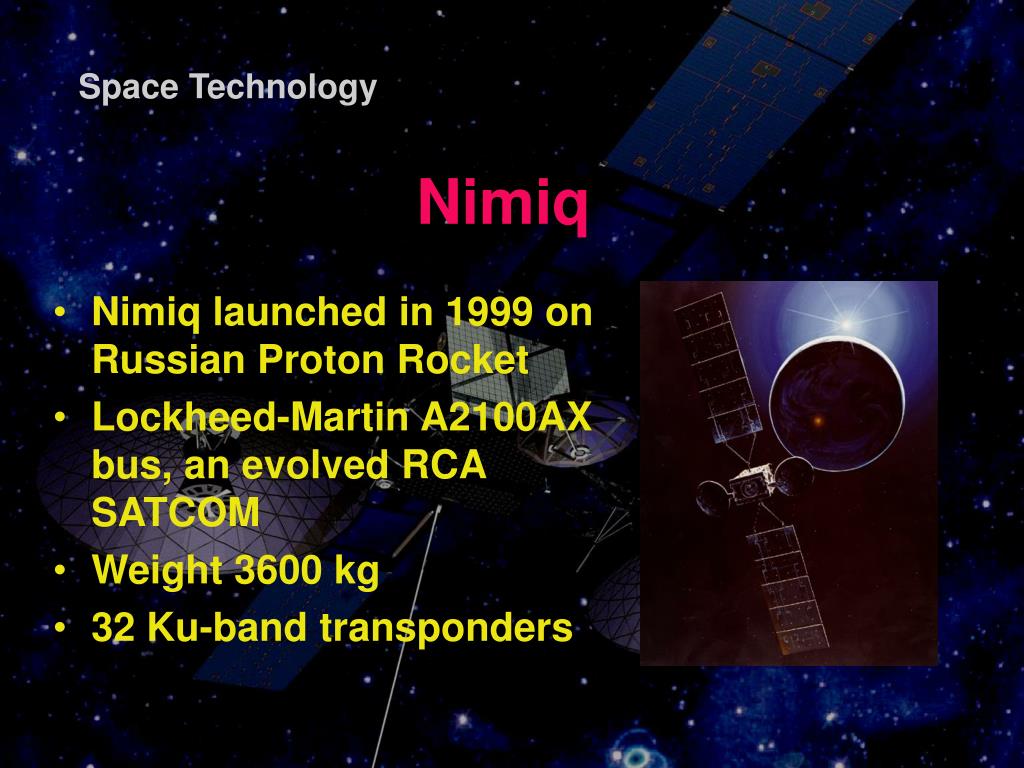 Space Technology

Nimiq

• Nimiq launched in 1999 on Russian Proton Rocket
• Lockheed-Martin A2100AX bus, an evolved RCA SATCOM
• Weight 3600 kg
• 32 Ku-band transponders